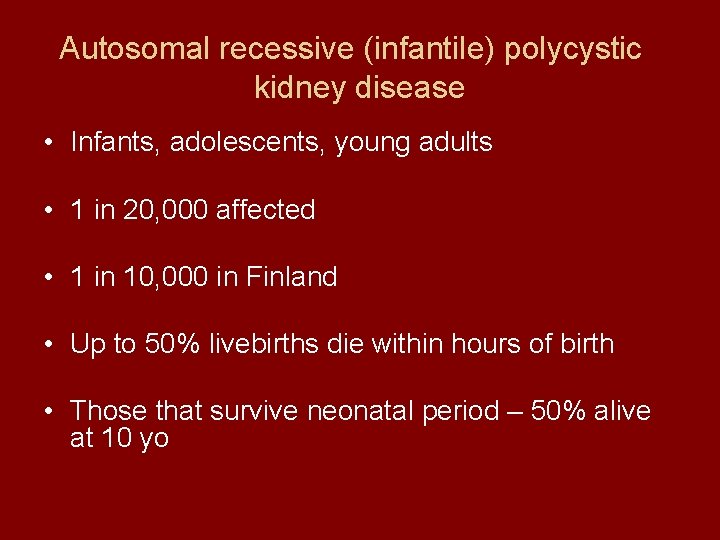 Autosomal recessive (infantile) polycystic kidney disease

• Infants, adolescents, young adults

• 1 in 20,000 affected

• 1 in 10,000 in Finland

• Up to 50% livebirths die within hours of birth

• Those that survive neonatal period – 50% alive at 10 yo